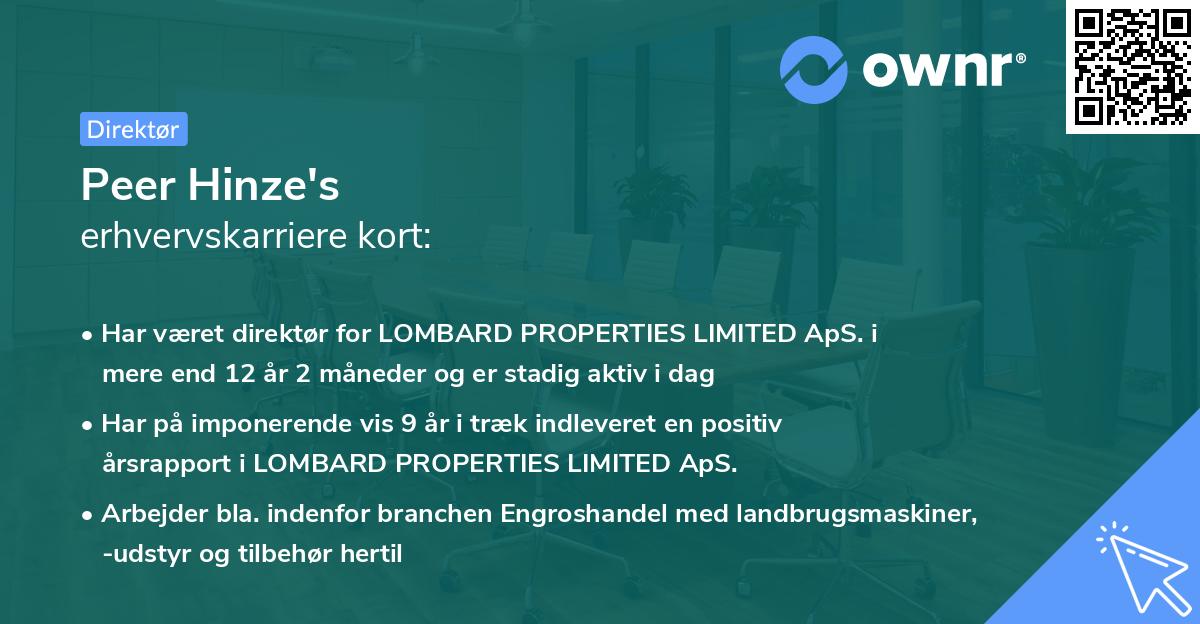 ownr®

Direktør

Peer Hinze's
erhvervskarriere kort:

• Har været direktør for LOMBARD PROPERTIES LIMITED ApS. i mere end 12 år 2 måneder og er stadig aktiv i dag

• Har på imponerende vis 9 år i træk indleveret en positiv årsrapport i LOMBARD PROPERTIES LIMITED ApS.

• Arbejder bla. indenfor branchen Engroshandel med landbrugsmaskiner, -udstyr og tilbehør hertil